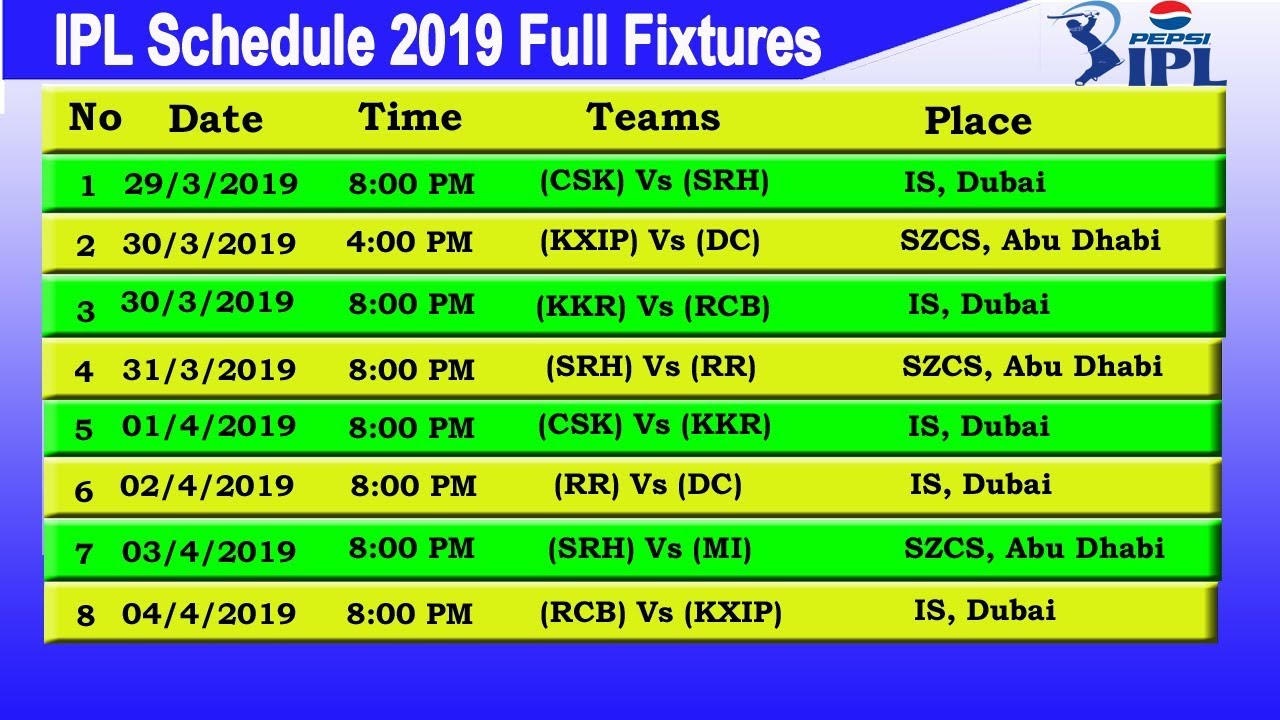 IPL Schedule 2019 Full Fixtures

PEPSI IPL

| No | Date | Time | Teams | Place |
|---|---|---|---|---|
| 1 | 29/3/2019 | 8:00 PM | (CSK) Vs (SRH) | IS, Dubai |
| 2 | 30/3/2019 | 4:00 PM | (KXIP) Vs (DC) | SZCS, Abu Dhabi |
| 3 | 30/3/2019 | 8:00 PM | (KKR) Vs (RCB) | IS, Dubai |
| 4 | 31/3/2019 | 8:00 PM | (SRH) Vs (RR) | SZCS, Abu Dhabi |
| 5 | 01/4/2019 | 8:00 PM | (CSK) Vs (KKR) | IS, Dubai |
| 6 | 02/4/2019 | 8:00 PM | (RR) Vs (DC) | IS, Dubai |
| 7 | 03/4/2019 | 8:00 PM | (SRH) Vs (MI) | SZCS, Abu Dhabi |
| 8 | 04/4/2019 | 8:00 PM | (RCB) Vs (KXIP) | IS, Dubai |